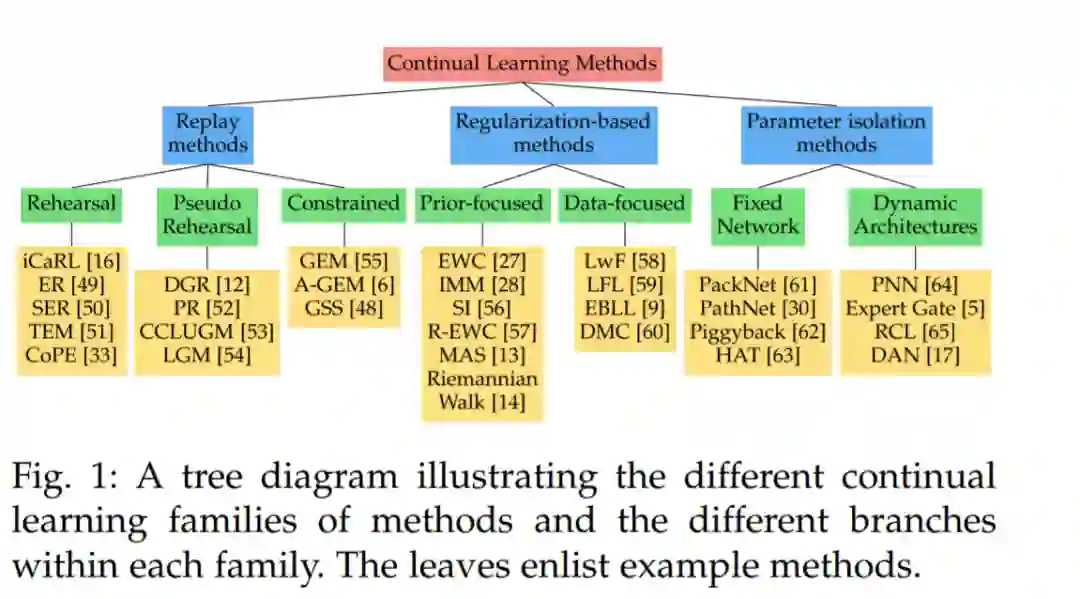 Continual Learning Methods

Replay methods

Regularization-based methods

Parameter isolation methods

Rehearsal

Pseudo Rehearsal

Constrained

Prior-focused

Data-focused

Fixed Network

Dynamic Architectures

iCaRL [16]
ER [49]
SER [50]
TEM [51]
CoPE [33]

DGR [12]
PR [52]
CCLUGM [53]
LGM [54]

GEM [55]
A-GEM [6]
GSS [48]

EWC [27]
IMM [28]
SI [56]
R-EWC [57]
MAS [13]
Riemannian Walk [14]

LwF [58]
LFL [59]
EBLL [9]
DMC [60]

PackNet [61]
PathNet [30]
Piggyback [62]
HAT [63]

PNN [64]
Expert Gate [5]
RCL [65]
DAN [17]

Fig. 1: A tree diagram illustrating the different continual learning families of methods and the different branches within each family. The leaves enlist example methods.